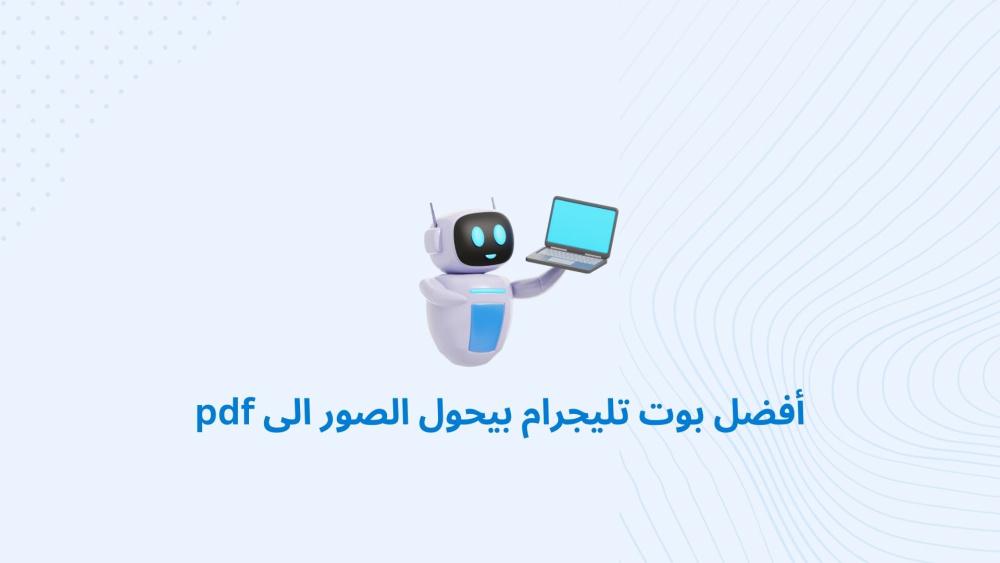 أفضل بوت تليجرام بيحول الصور الى pdf